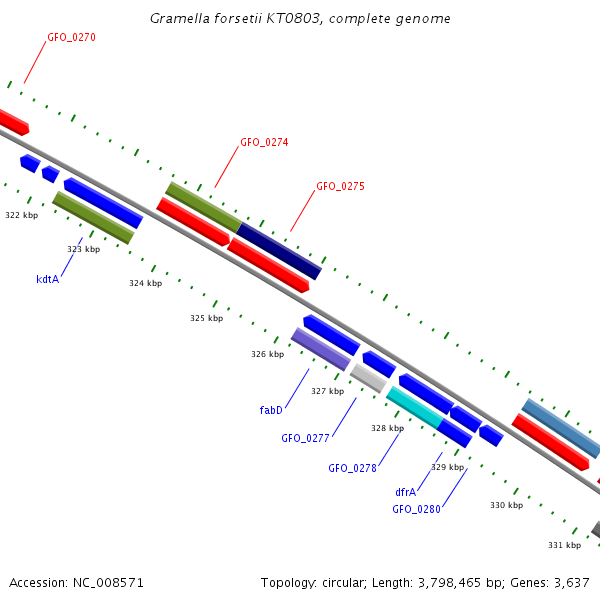 Gramella forsetii KT0803, complete genome

GFO_0270

GFO_0274

GFO_0275

322 kbp

323 kbp

kdtA

324 kbp

325 kbp

326 kbp

327 kbp

fabD

GFO_0277

328 kbp

GFO_0278

329 kbp

dfrA

GFO_0280

330 kbp

331 kbp

Accession: NC_008571

Topology: circular; Length: 3,798,465 bp; Genes: 3,637